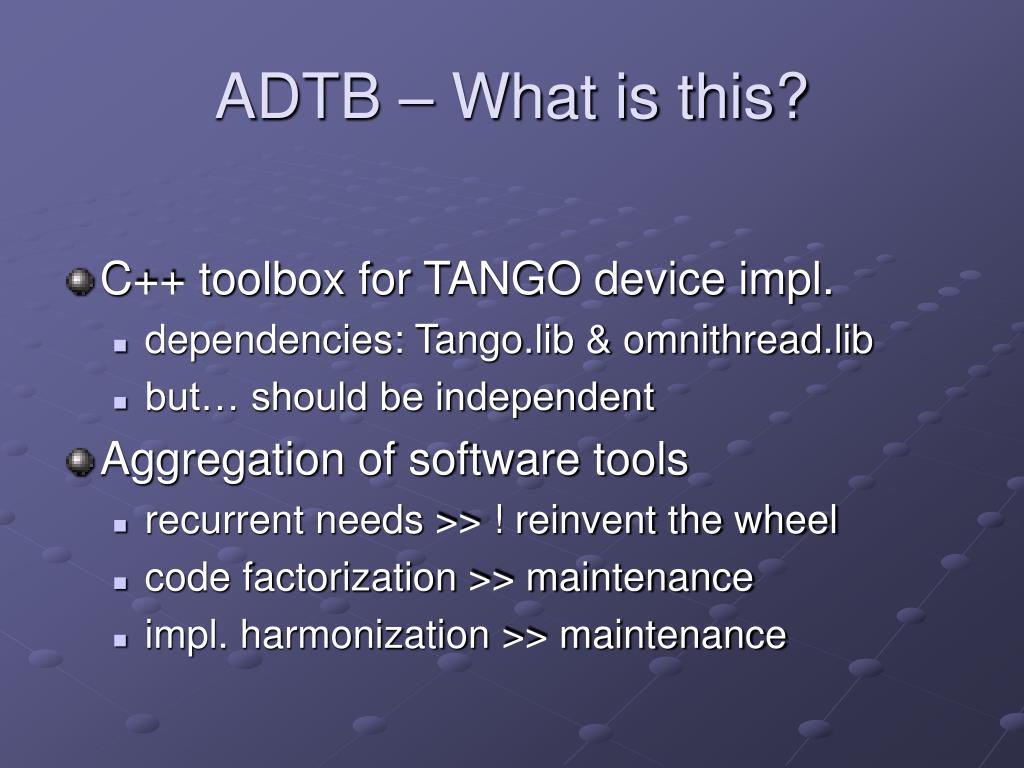 ADTB – What is this?

C++ toolbox for TANGO device impl.

dependencies: Tango.lib & omnithread.lib

but… should be independent

Aggregation of software tools

recurrent needs >> ! reinvent the wheel

code factorization >> maintenance

impl. harmonization >> maintenance